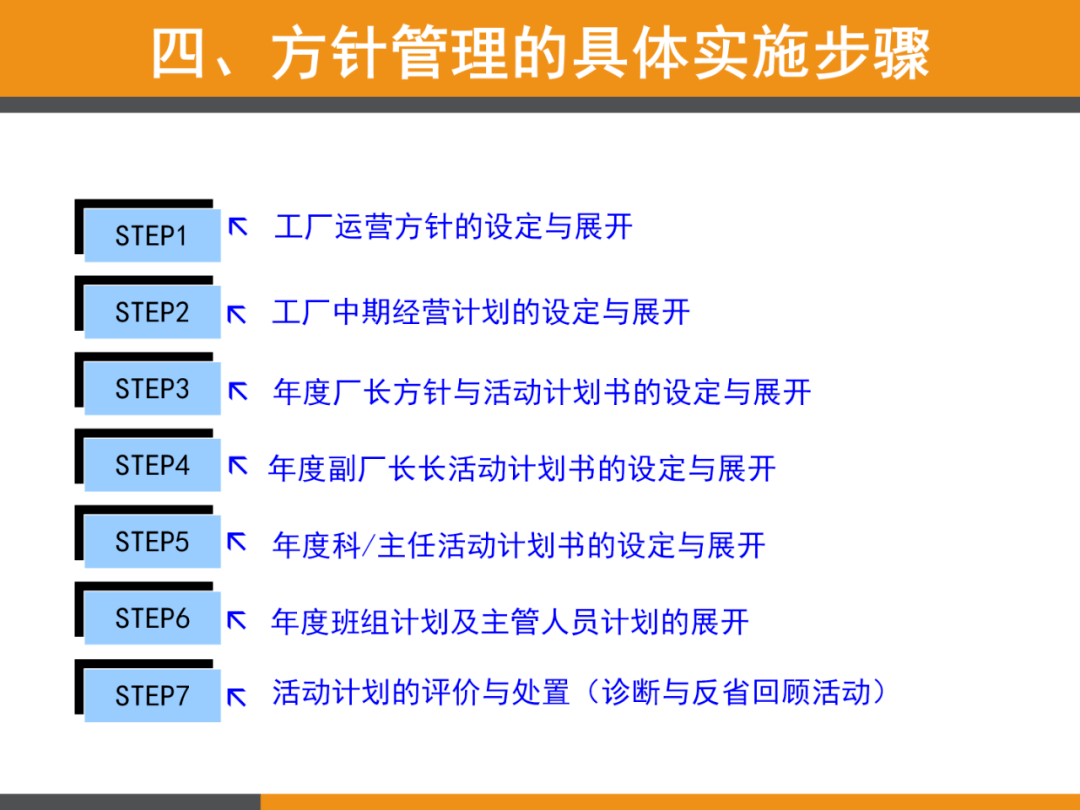 四、方针管理的具体实施步骤

STEP1 ↖ 工厂运营方针的设定与展开

STEP2 ↖ 工厂中期经营计划的设定与展开

STEP3 ↖ 年度厂长方针与活动计划书的设定与展开

STEP4 ↖ 年度副厂长长活动计划书的设定与展开

STEP5 ↖ 年度科/主任活动计划书的设定与展开

STEP6 ↖ 年度班组计划及主管人员计划的展开

STEP7 ↖ 活动计划的评价与处置（诊断与反省回顾活动）